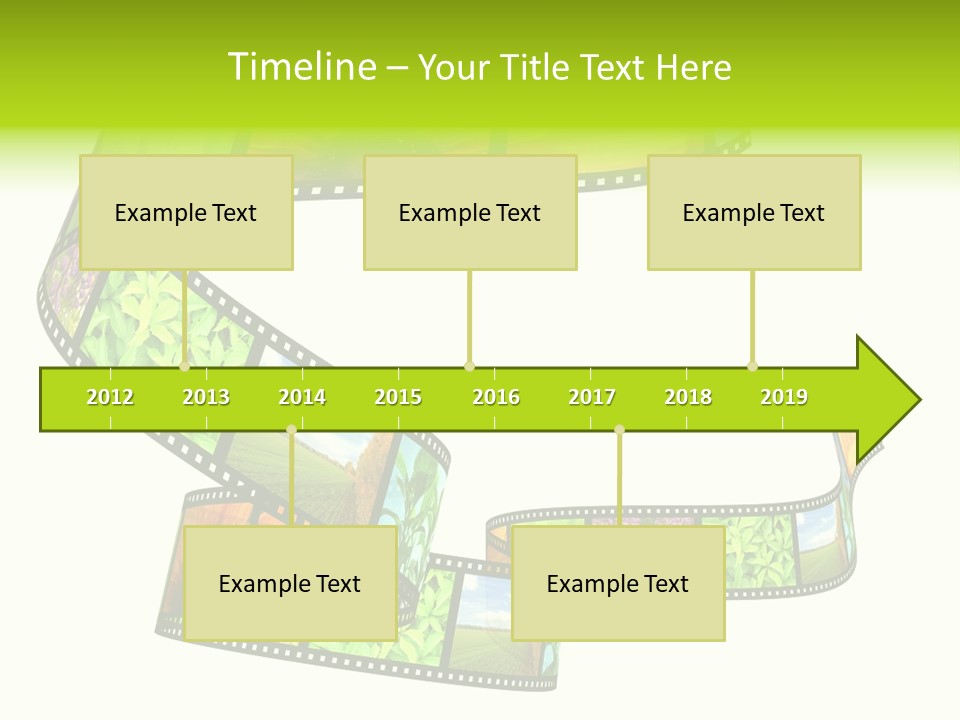 Timeline – Your Title Text Here

Example Text

Example Text

Example Text

2012 2013 2014 2015 2016 2017 2018 2019

Example Text

Example Text